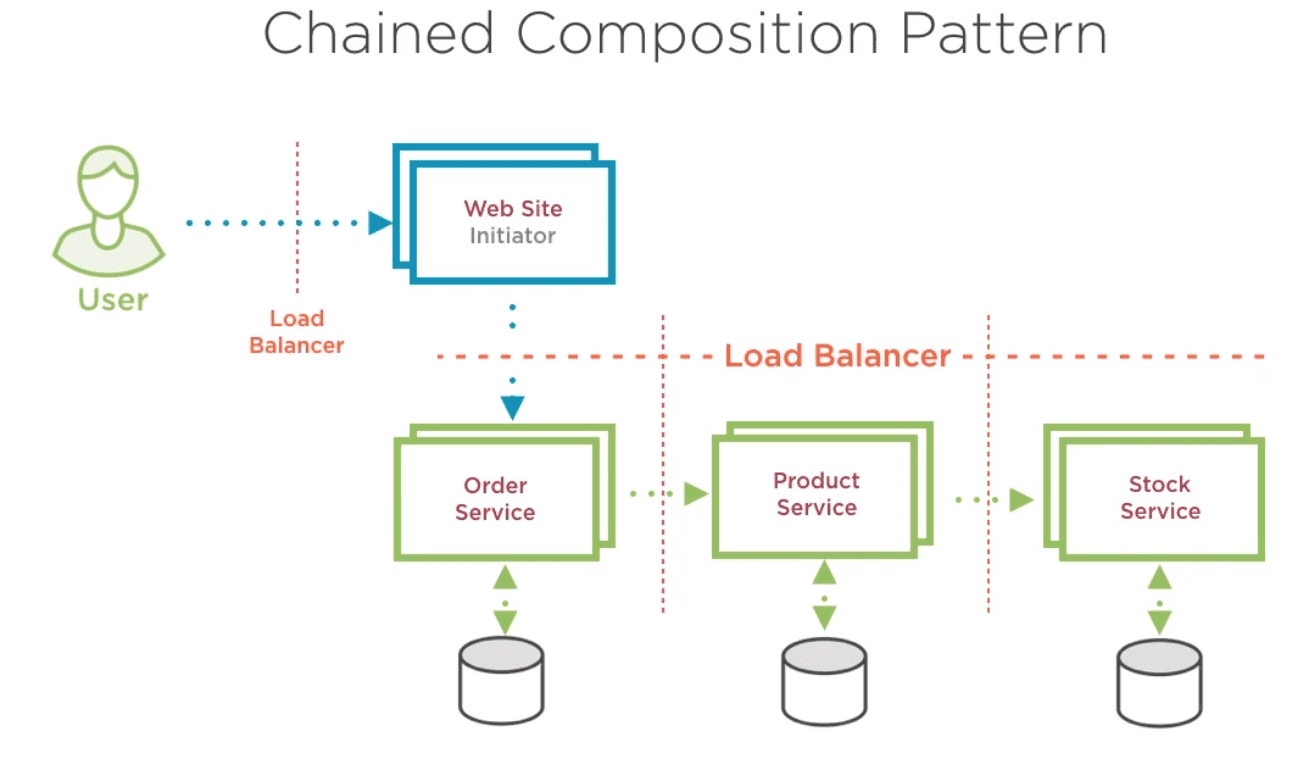 Chained Composition Pattern

User

Load Balancer

Web Site
Initiator

Load Balancer

Order Service

Product Service

Stock Service